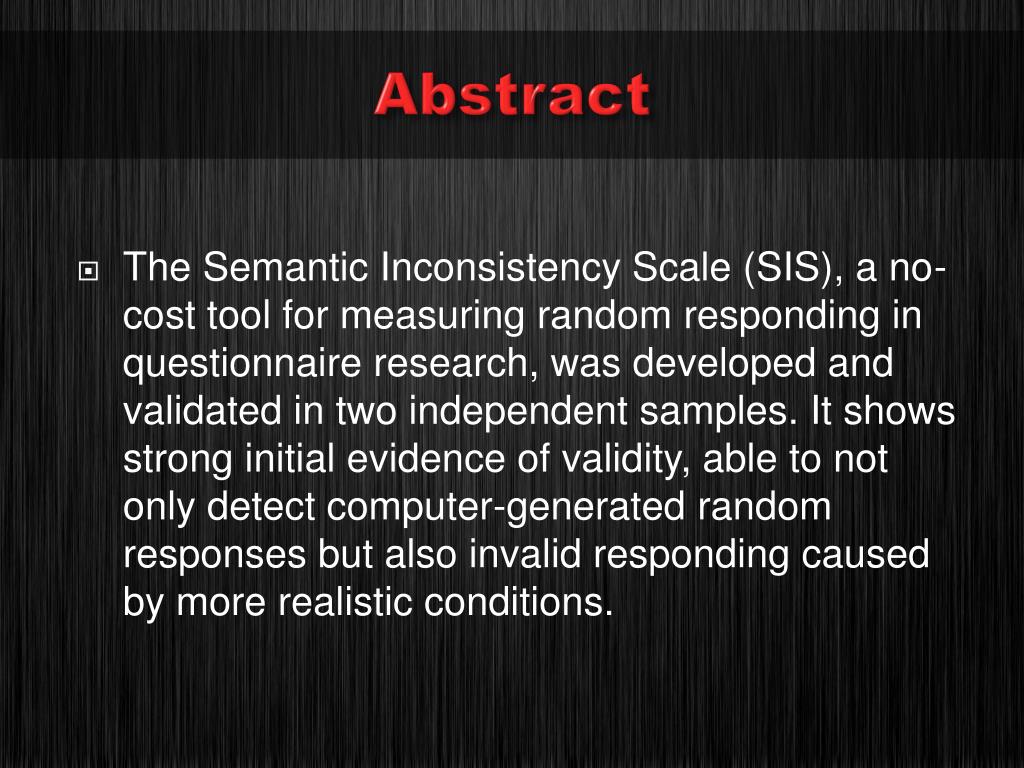 Abstract

The Semantic Inconsistency Scale (SIS), a no-cost tool for measuring random responding in questionnaire research, was developed and validated in two independent samples. It shows strong initial evidence of validity, able to not only detect computer-generated random responses but also invalid responding caused by more realistic conditions.